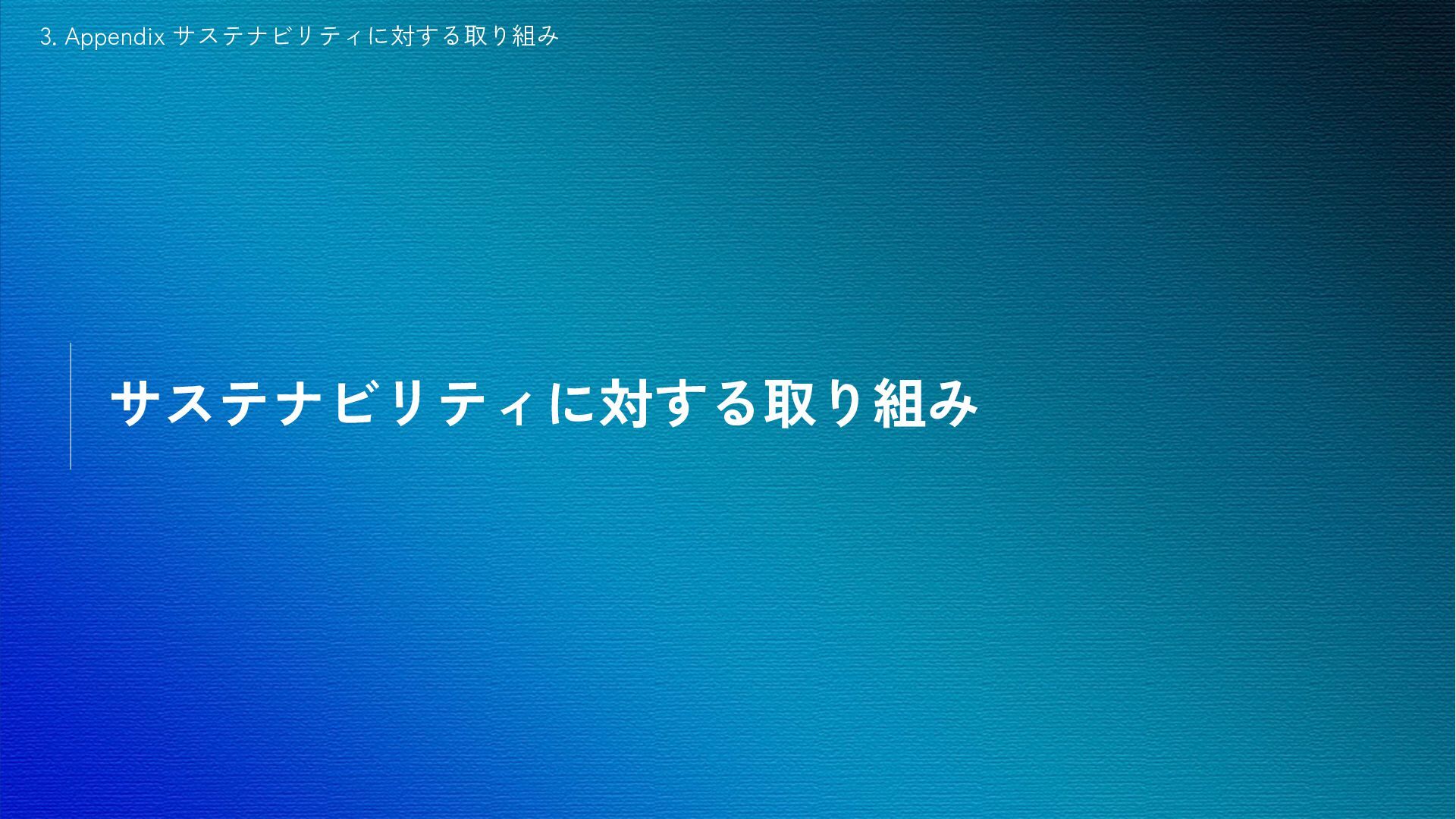 3. Appendix サステナビリティに対する取り組み

サステナビリティに対する取り組み